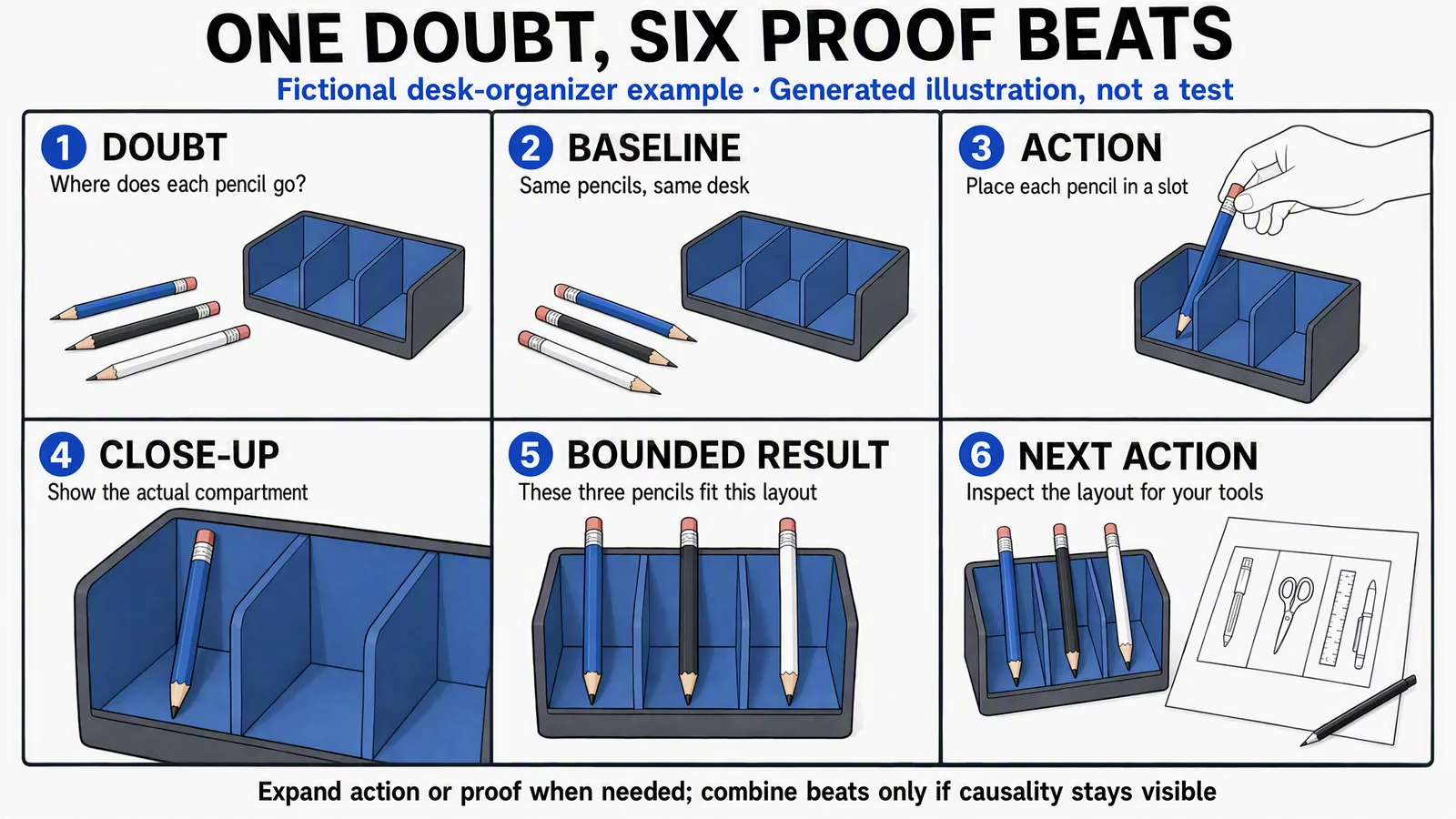 ONE DOUBT, SIX PROOF BEATS

Fictional desk-organizer example · Generated illustration, not a test

1 DOUBT
Where does each pencil go?

2 BASELINE
Same pencils, same desk

3 ACTION
Place each pencil in a slot

4 CLOSE-UP
Show the actual compartment

5 BOUNDED RESULT
These three pencils fit this layout

6 NEXT ACTION
Inspect the layout for your tools

Expand action or proof when needed; combine beats only if causality stays visible